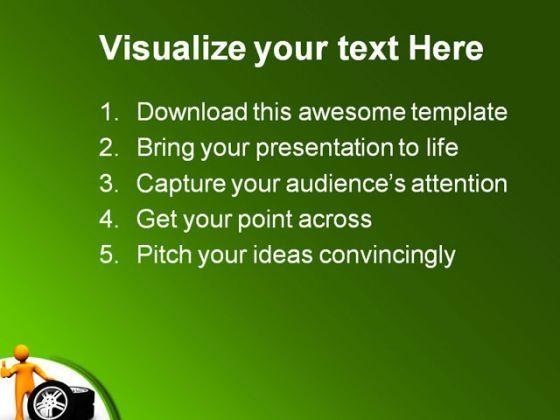 Visualize your text Here

1. Download this awesome template
2. Bring your presentation to life
3. Capture your audience's attention
4. Get your point across
5. Pitch your ideas convincingly